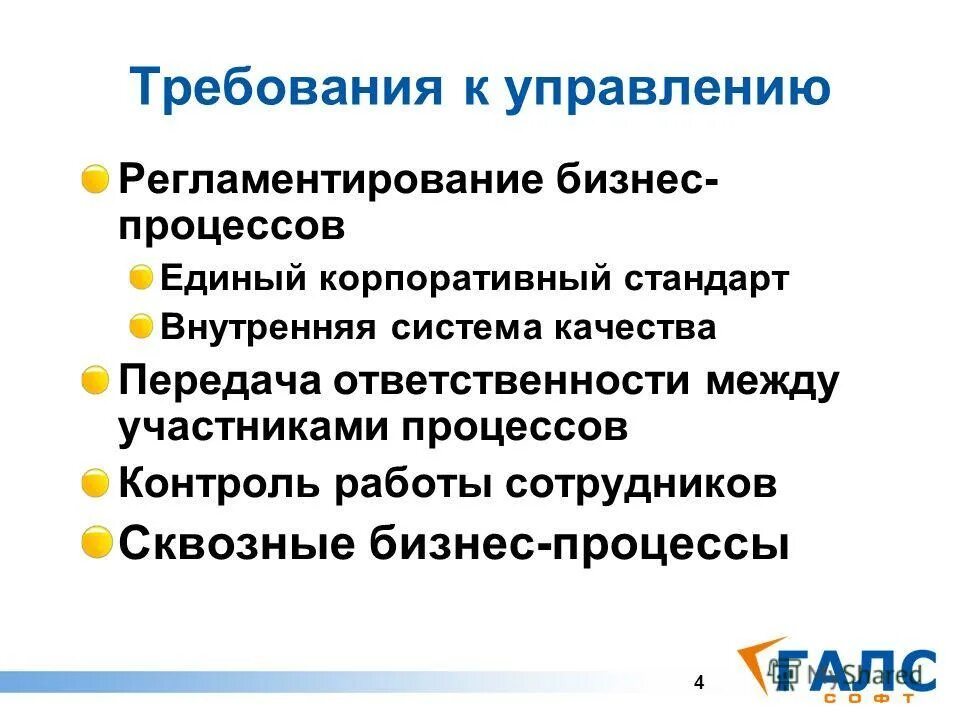 Требования к управлению

Регламентирование бизнес-процессов

Единый корпоративный стандарт

Внутренняя система качества

Передача ответственности между участниками процессов

Контроль работы сотрудников

Сквозные бизнес-процессы

4

ГАЛС СОФТ

MyShared